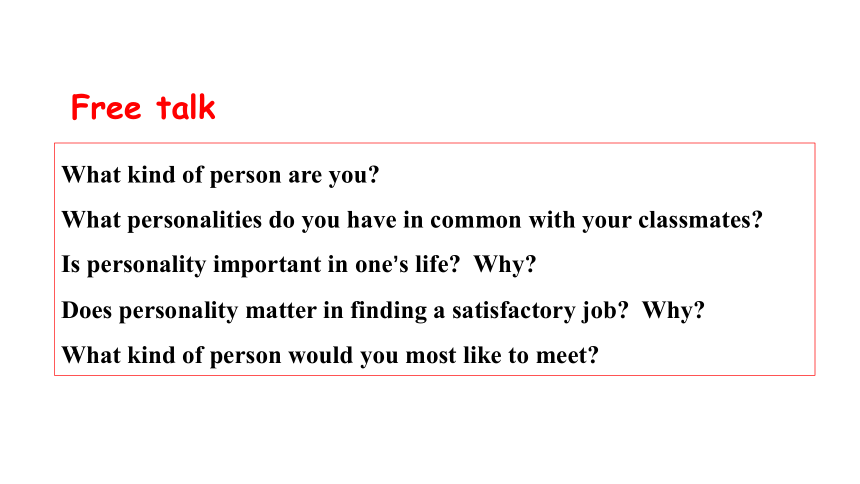 Free talk

What kind of person are you?

What personalities do you have in common with your classmates?

Is personality important in one's life? Why?

Does personality matter in finding a satisfactory job? Why?

What kind of person would you most like to meet?